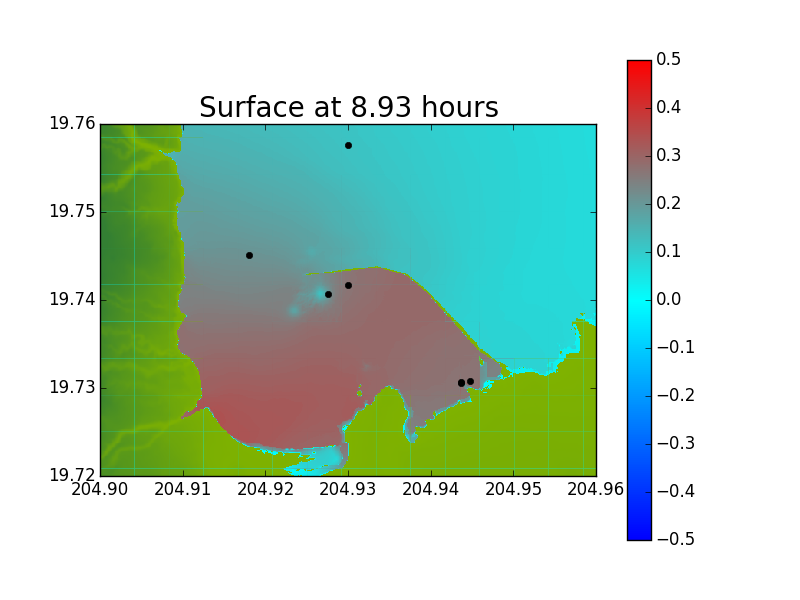 Surface at 8.93 hours

19.76
19.75
19.74
19.73
19.72

204.90
204.91
204.92
204.93
204.94
204.95
204.96

0.5
0.4
0.3
0.2
0.1
0.0
−0.1
−0.2
−0.3
−0.4
−0.5